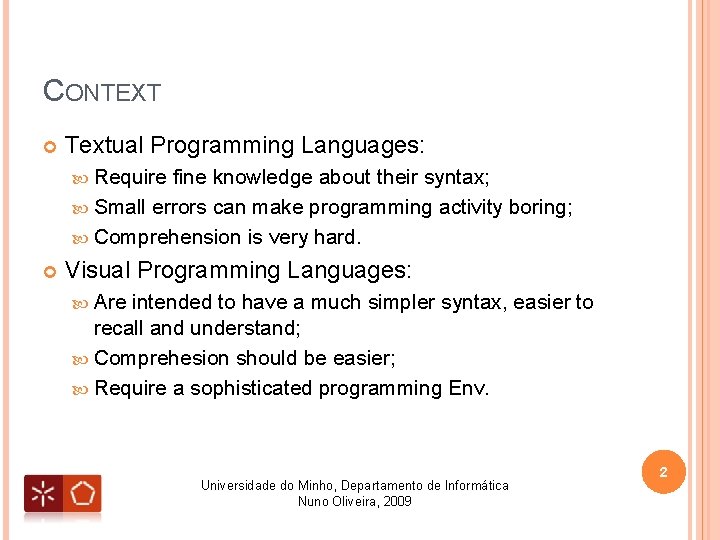 CONTEXT

Textual Programming Languages:

Require fine knowledge about their syntax;

Small errors can make programming activity boring;

Comprehension is very hard.

Visual Programming Languages:

Are intended to have a much simpler syntax, easier to recall and understand;

Comprehesion should be easier;

Require a sophisticated programming Env.

2

Universidade do Minho, Departamento de Informática
Nuno Oliveira, 2009